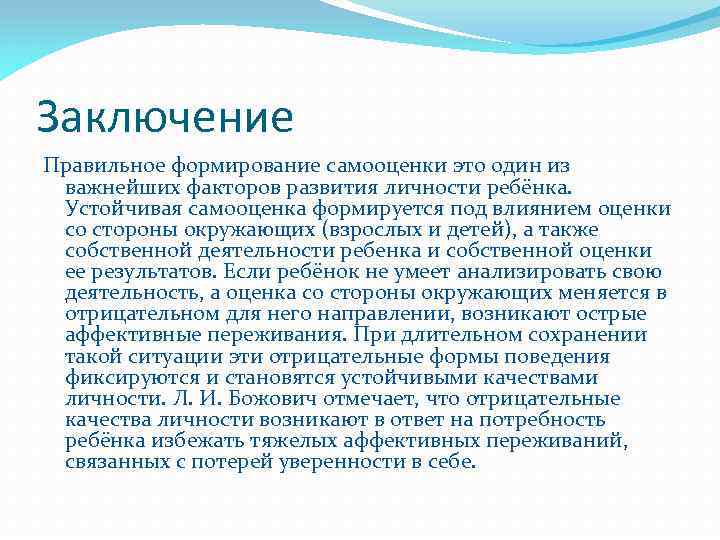 Заключение

Правильное формирование самооценки это один из важнейших факторов развития личности ребёнка. Устойчивая самооценка формируется под влиянием оценки со стороны окружающих (взрослых и детей), а также собственной деятельности ребенка и собственной оценки ее результатов. Если ребёнок не умеет анализировать свою деятельность, а оценка со стороны окружающих меняется в отрицательном для него направлении, возникают острые аффективные переживания. При длительном сохранении такой ситуации эти отрицательные формы поведения фиксируются и становятся устойчивыми качествами личности. Л. И. Божович отмечает, что отрицательные качества личности возникают в ответ на потребность ребёнка избежать тяжелых аффективных переживаний, связанных с потерей уверенности в себе.